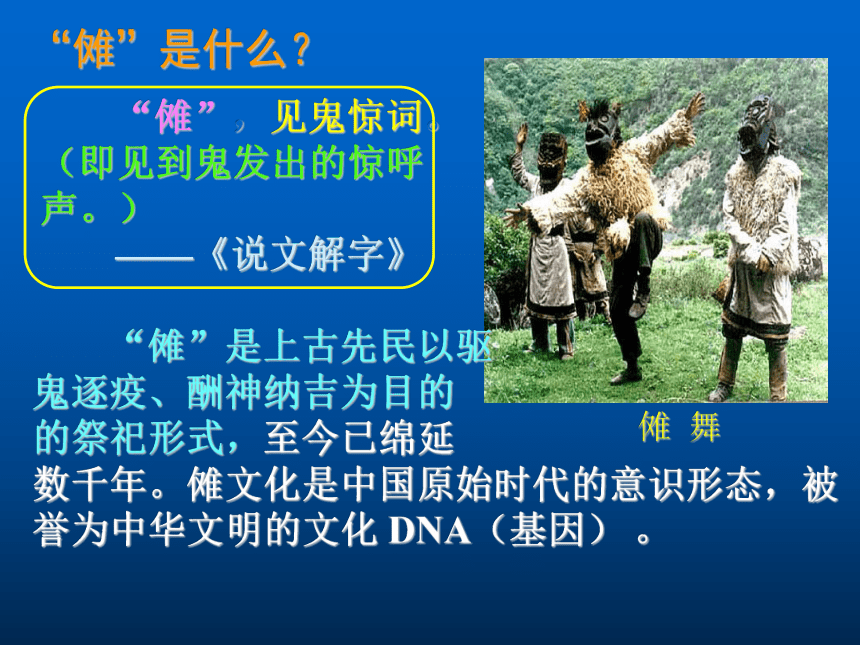 “傩”是什么？

“傩”，见鬼惊词。（即见到鬼发出的惊呼声。）
——《说文解字》

傩 舞

“傩”是上古先民以驱鬼逐疫、酬神纳吉为目的的祭祀形式，至今已绵延数千年。傩文化是中国原始时代的意识形态，被誉为中华文明的文化 DNA（基因）。